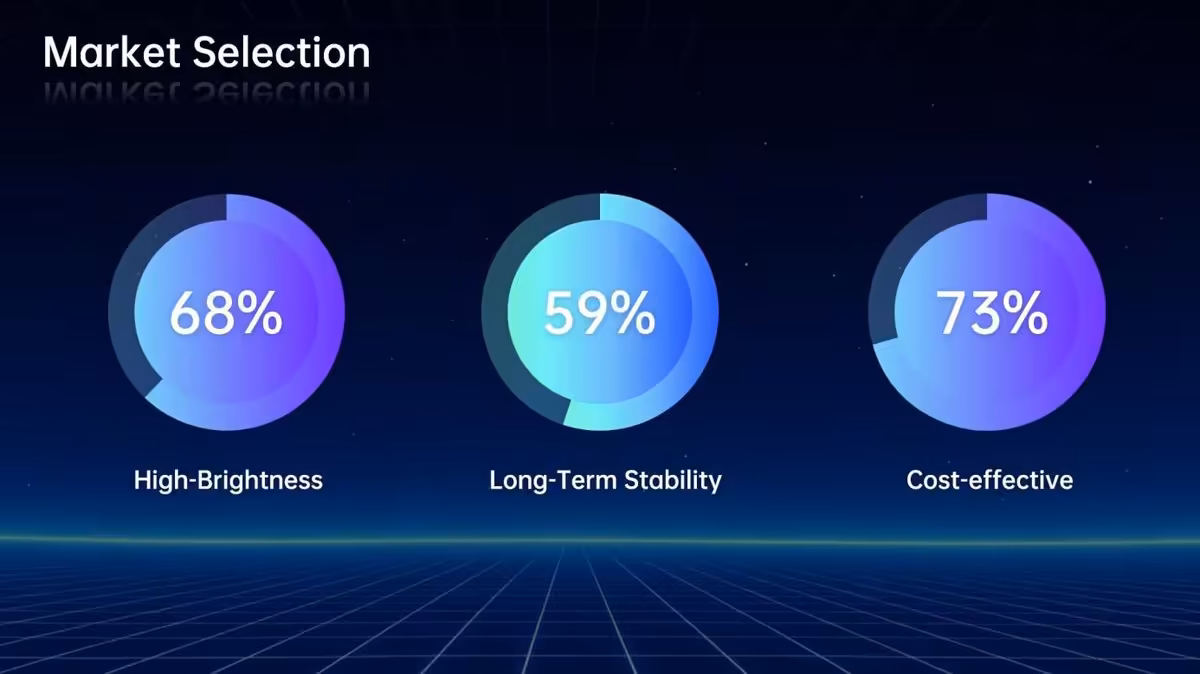 Market Selection

68%

High-Brightness

59%

Long-Term Stability

73%

Cost-effective